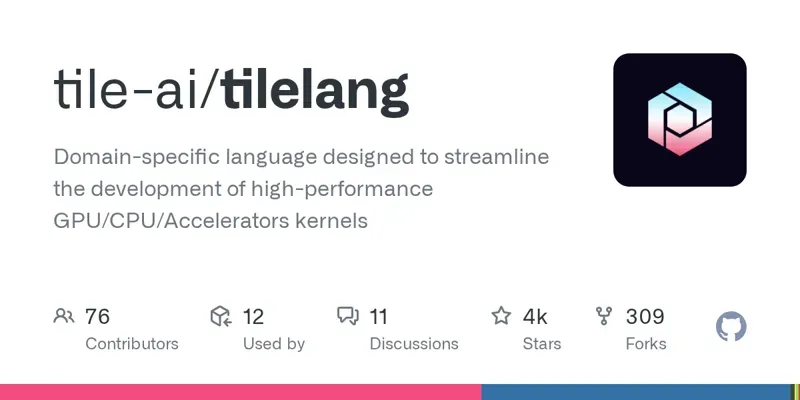 tile-ai/tilelang

Domain-specific language designed to streamline the development of high-performance GPU/CPU/Accelerators kernels

76
Contributors

12
Used by

11
Discussions

4k
Stars

309
Forks